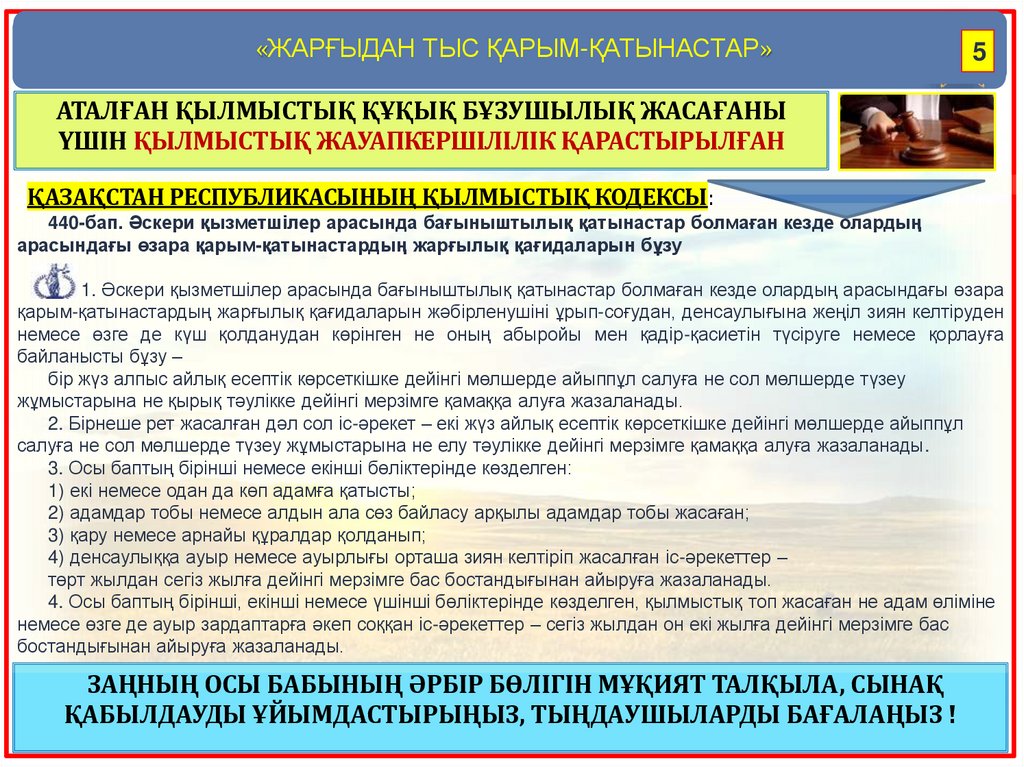 «ЖАРҒЫДАН ТЫС ҚАРЫМ-ҚАТЫНАСТАР»

5

АТАЛҒАН ҚЫЛМЫСТЫҚ ҚҰҚЫҚ БҰЗУШЫЛЫҚ ЖАСАҒАНЫ ҮШІН ҚЫЛМЫСТЫҚ ЖАУАПКЕРШІЛІЛІК ҚАРАСТЫРЫЛҒАН

ҚАЗАҚСТАН РЕСПУБЛИКАСЫНЫҢ ҚЫЛМЫСТЫҚ КОДЕКСЫ:

440-бап. Әскери қызметшілер арасында бағыныштылық қатынастар болмаған кезде олардың арасындағы өзара қарым-қатынастардың жарғылық қағидаларын бұзу

1. Әскери қызметшілер арасында бағыныштылық қатынастар болмаған кезде олардың арасындағы өзара қарым-қатынастардың жарғылық қағидаларын жәбірленушіні ұрып-соғудан, денсаулығына жеңіл зиян келтіруден немесе өзге де күш қолданудан көрінген не оның абыройы мен қадір-қасиетін түсіруге немесе қорлауға байланысты бұзу –

бір жүз алпыс айлық есептік көрсеткішке дейінгі мөлшерде айыппұл салуға не сол мөлшерде түзеу жұмыстарына не қырық тәулікке дейінгі мерзімге қамаққа алуға жазаланады.

2. Бірнеше рет жасалған дәл сол іс-әрекет – екі жүз айлық есептік көрсеткішке дейінгі мөлшерде айыппұл салуға не сол мөлшерде түзеу жұмыстарына не елу тәулікке дейінгі мерзімге қамаққа алуға жазаланады.

3. Осы баптың бірінші немесе екінші бөліктерінде көзделген:

1) екі немесе одан да көп адамға қатысты;

2) адамдар тобы немесе алдын ала сөз байласу арқылы адамдар тобы жасаған;

3) қару немесе арнайы құралдар қолданып;

4) денсаулыққа ауыр немесе ауырлығы орташа зиян келтіріп жасалған іс-әрекеттер –

төрт жылдан сегіз жылға дейінгі мерзімге бас бостандығынан айыруға жазаланады.

4. Осы баптың бірінші, екінші немесе үшінші бөліктерінде көзделген, қылмыстық топ жасаған не адам өліміне немесе өзге де ауыр зардаптарға әкеп соққан іс-әрекеттер – сегіз жылдан он екі жылға дейінгі мерзімге бас бостандығынан айыруға жазаланады.

ЗАҢНЫҢ ОСЫ БАБЫНЫҢ ӘРБІР БӨЛІГІН МҰҚИЯТ ТАЛҚЫЛА, СЫНАҚ ҚАБЫЛДАУДЫ ҰЙЫМДАСТЫРЫҢЫЗ, ТЫҢДАУШЫЛАРДЫ БАҒАЛАҢЫЗ !